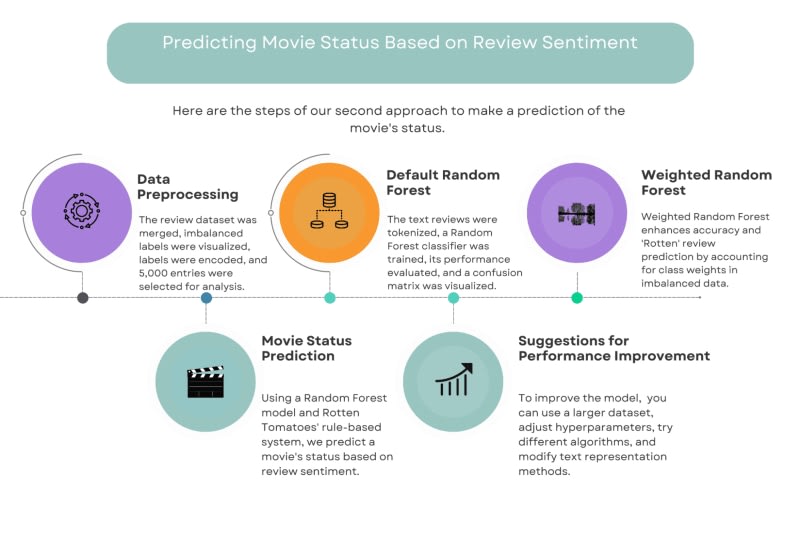 Predicting Movie Status Based on Review Sentiment

Here are the steps of our second approach to make a prediction of the movie's status.

Data Preprocessing

The review dataset was merged, imbalanced labels were visualized, labels were encoded, and 5,000 entries were selected for analysis.

Default Random Forest

The text reviews were tokenized, a Random Forest classifier was trained, its performance evaluated, and a confusion matrix was visualized.

Weighted Random Forest

Weighted Random Forest enhances accuracy and 'Rotten' review prediction by accounting for class weights in imbalanced data.

Movie Status Prediction

Using a Random Forest model and Rotten Tomatoes' rule-based system, we predict a movie's status based on review sentiment.

Suggestions for Performance Improvement

To improve the model, you can use a larger dataset, adjust hyperparameters, try different algorithms, and modify text representation methods.